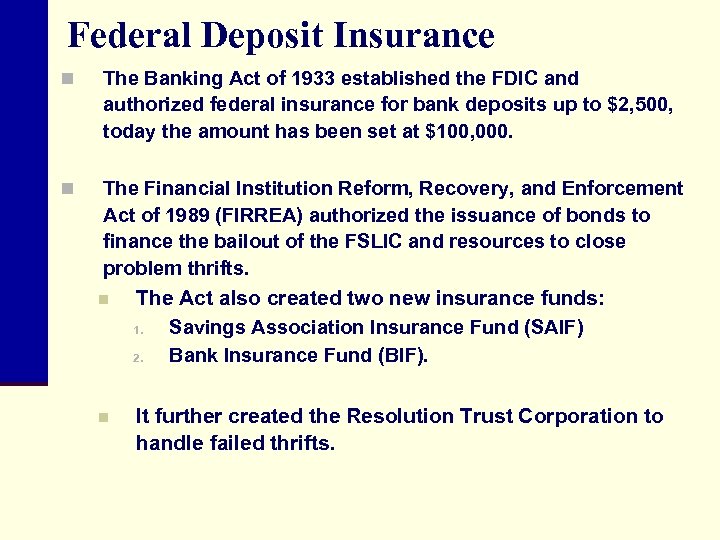 Federal Deposit Insurance

The Banking Act of 1933 established the FDIC and authorized federal insurance for bank deposits up to \$2,500, today the amount has been set at \$100,000.

The Financial Institution Reform, Recovery, and Enforcement Act of 1989 (FIRREA) authorized the issuance of bonds to finance the bailout of the FSLIC and resources to close problem thrifts.

The Act also created two new insurance funds:

1. Savings Association Insurance Fund (SAIF)
2. Bank Insurance Fund (BIF).

It further created the Resolution Trust Corporation to handle failed thrifts.